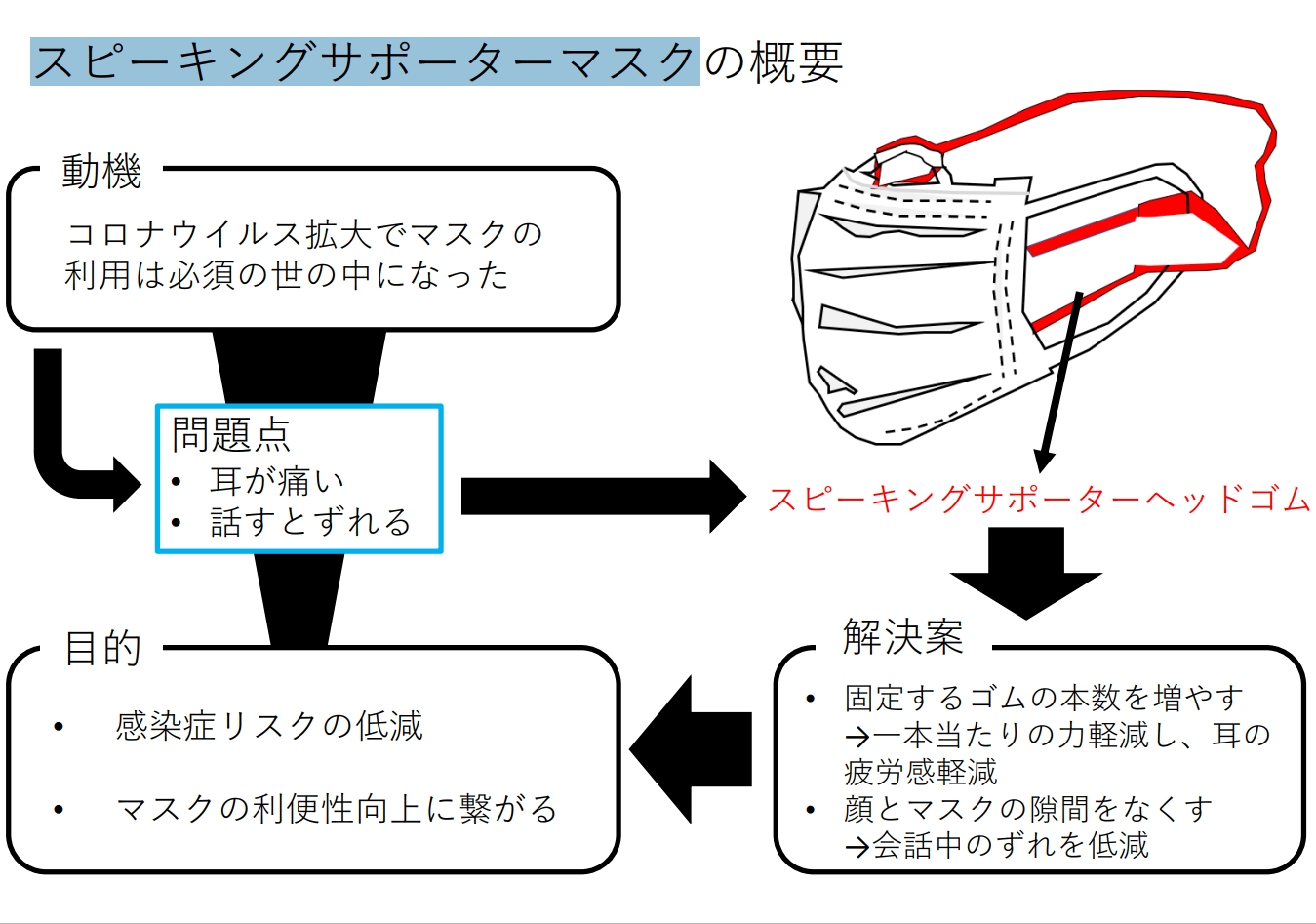 スピーキングサポーターマスクの概要

動機
コロナウイルス拡大でマスクの利用は必須の世の中になった

問題点
• 耳が痛い
• 話すとずれる

スピーキングサポーターヘッドゴム

解決案
• 固定するゴムの本数を増やす
→一本当たりの力軽減し、耳の疲労感軽減
• 顔とマスクの隙間をなくす
→会話中のずれを低減

目的
• 感染症リスクの低減

• マスクの利便性向上に繋がる